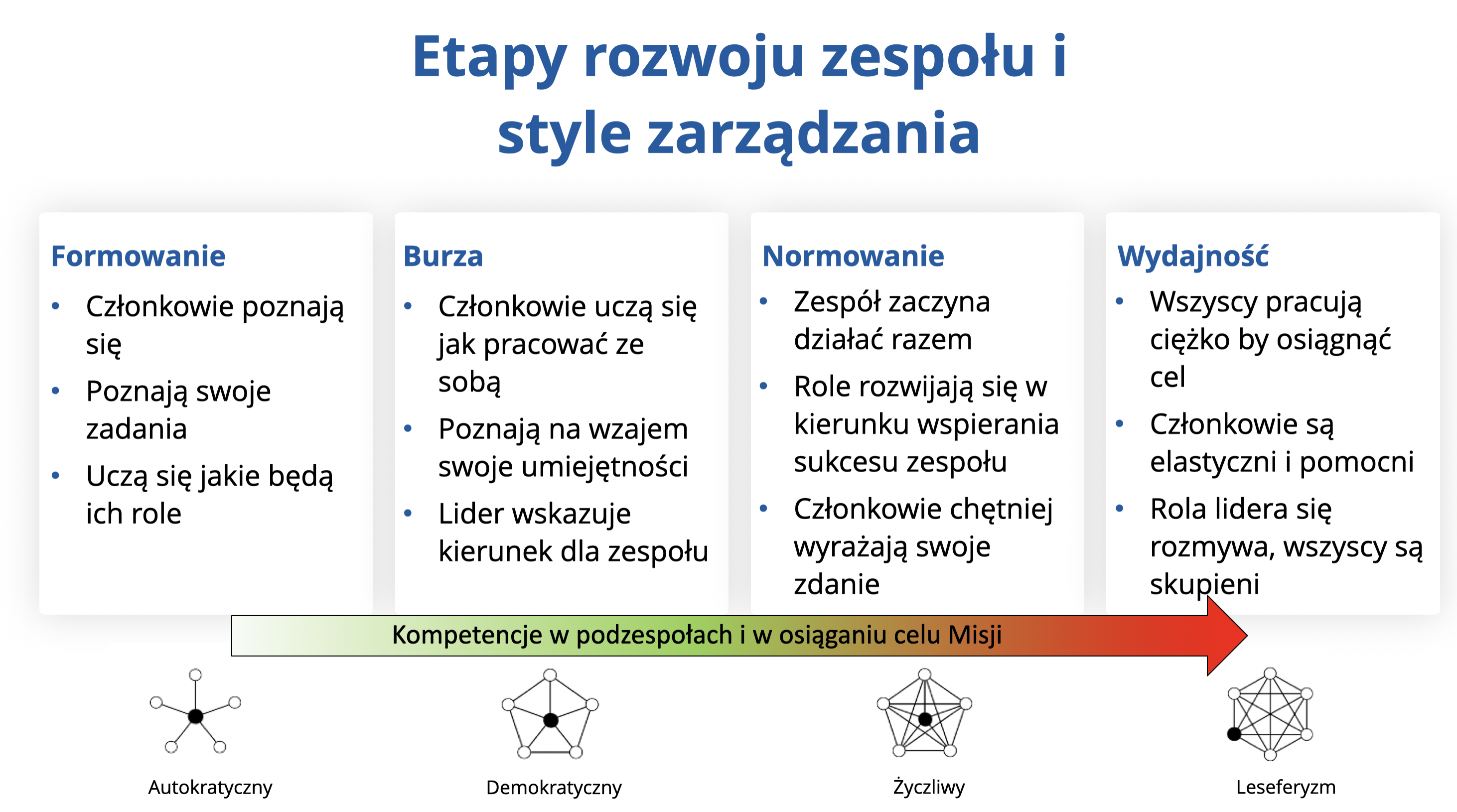 Etapy rozwoju zespołu i style zarządzania

Formowanie
• Członkowie poznają się
• Poznają swoje zadania
• Uczą się jakie będą ich role

Burza
• Członkowie uczą się jak pracować ze sobą
• Poznają na wzajem swoje umiejętności
• Lider wskazuje kierunek dla zespołu

Normowanie
• Zespół zaczyna działać razem
• Role rozwijają się w kierunku wspierania sukcesu zespołu
• Członkowie chętniej wyrażają swoje zdanie

Wydajność
• Wszyscy pracują ciężko by osiągnąć cel
• Członkowie są elastyczni i pomocni
• Rola lidera się rozmywa, wszyscy są skupieni

Kompetencje w podzespołach i w osiąganiu celu Misji

Autokratyczny
Demokratyczny
Życzliwy
Leseferyzm